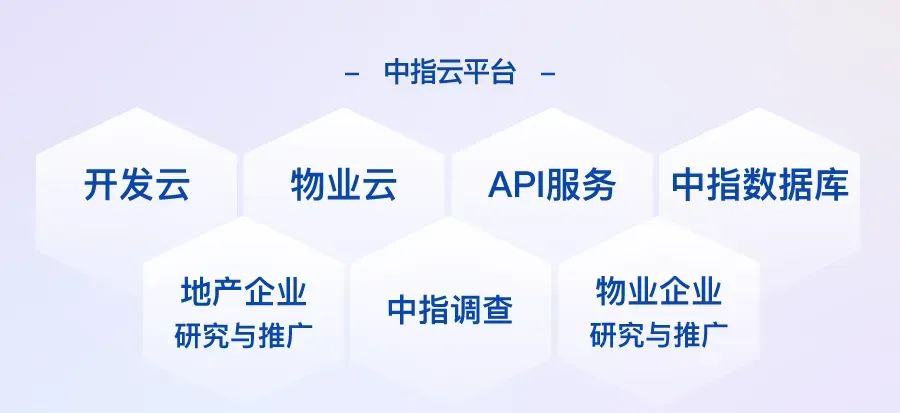 – 中指云平台 –

开发云

物业云

API服务

中指数据库

地产企业
研究与推广

中指调查

物业企业
研究与推广